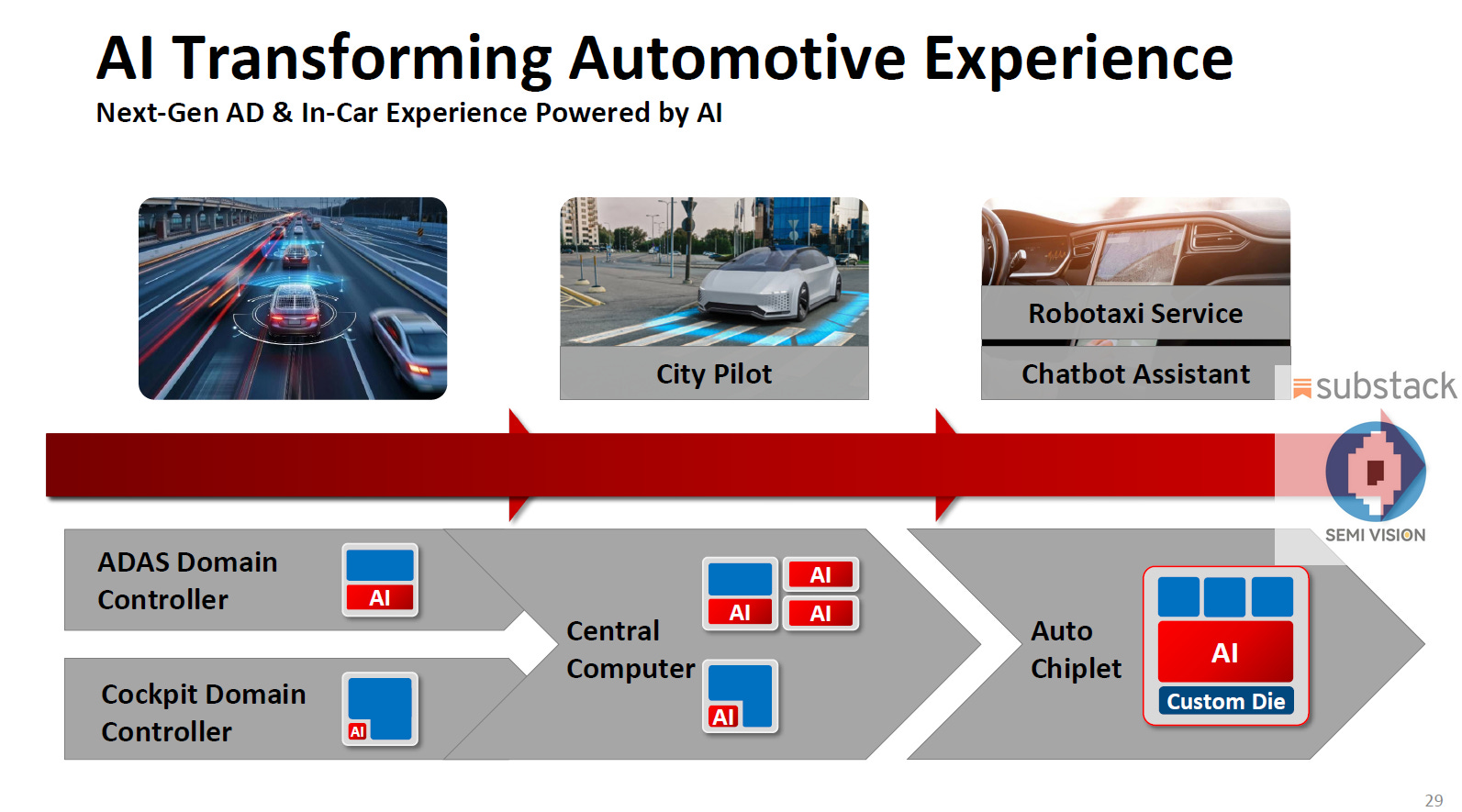 AI Transforming Automotive Experience
Next-Gen AD & In-Car Experience Powered by AI

City Pilot

Robotaxi Service

Chatbot Assistant

substack

SEMI VISION

ADAS Domain Controller

AI

Cockpit Domain Controller

AI

Central Computer

AI

AI

AI

AI

Auto Chiplet

AI

Custom Die

29